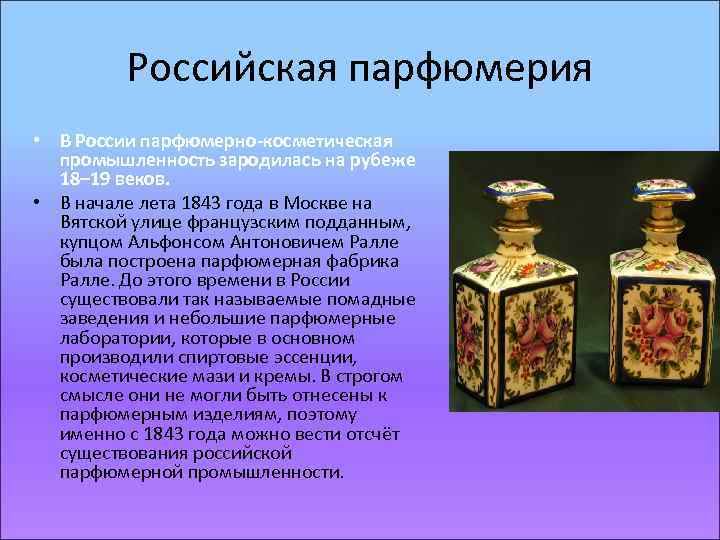 Российская парфюмерия

• В России парфюмерно-косметическая промышленность зародилась на рубеже 18–19 веков.

• В начале лета 1843 года в Москве на Вятской улице французским подданным, купцом Альфонсом Антоновичем Ралле была построена парфюмерная фабрика Ралле. До этого времени в России существовали так называемые помадные заведения и небольшие парфюмерные лаборатории, которые в основном производили спиртовые эссенции, косметические мази и кремы. В строгом смысле они не могли быть отнесены к парфюмерным изделиям, поэтому именно с 1843 года можно вести отсчёт существования российской парфюмерной промышленности.